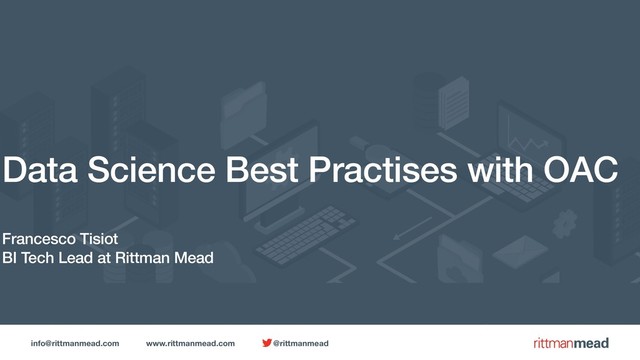 Data Science Best Practises with OAC

Francesco Tisiot
BI Tech Lead at Rittman Mead

info@rittmanmead.com www.rittmanmead.com @rittmanmead

rittmanmead